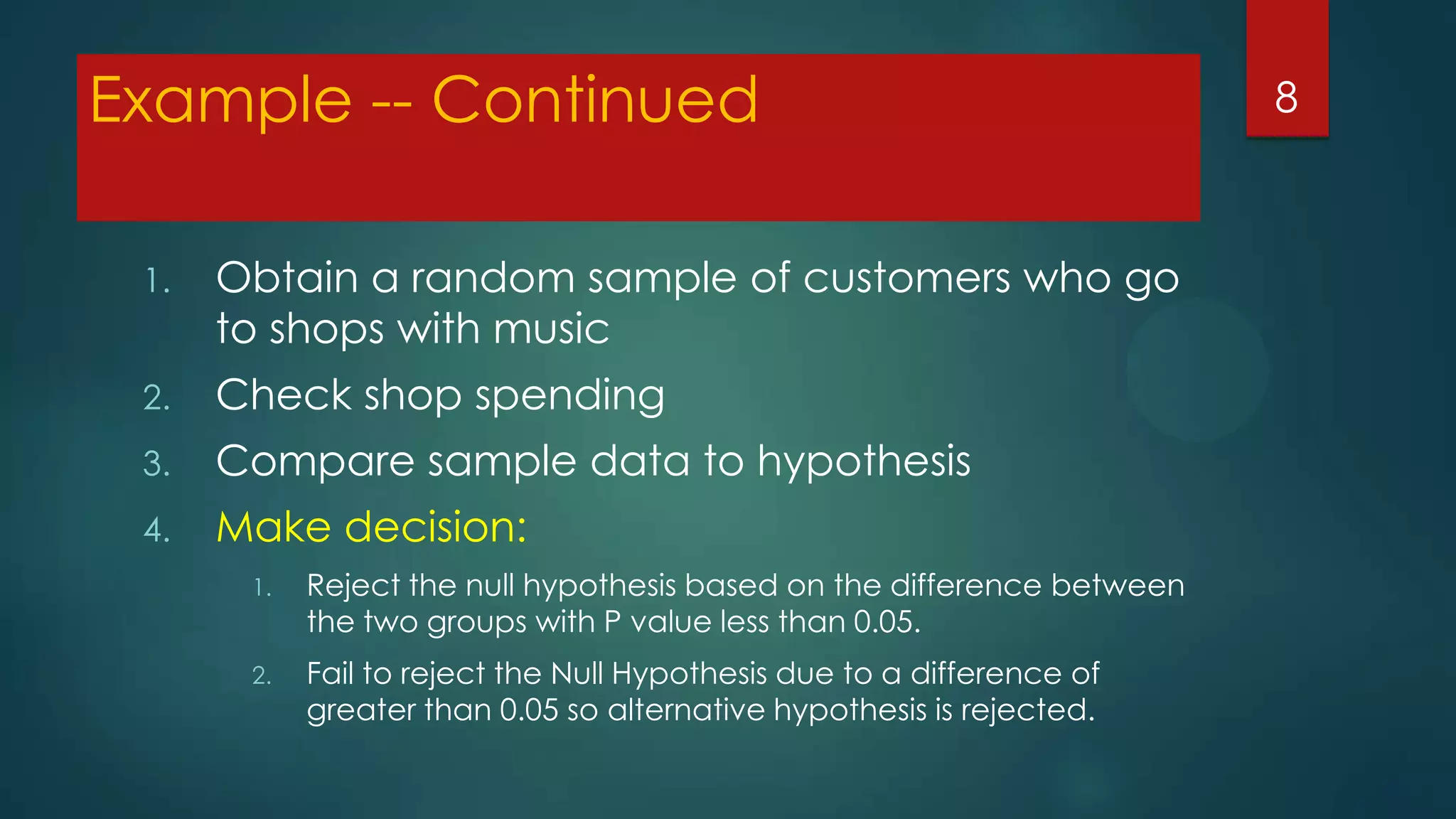 Example -- Continued

8

1. Obtain a random sample of customers who go to shops with music
2. Check shop spending
3. Compare sample data to hypothesis
4. Make decision:
   1. Reject the null hypothesis based on the difference between the two groups with P value less than 0.05.
   2. Fail to reject the Null Hypothesis due to a difference of greater than 0.05 so alternative hypothesis is rejected.